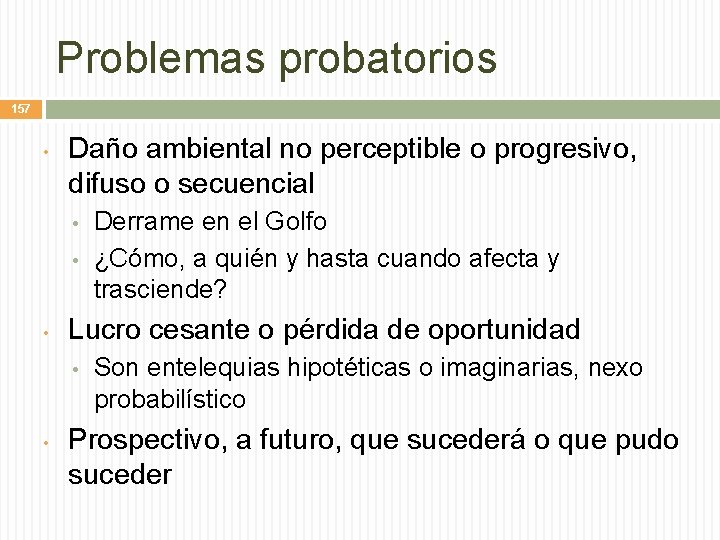 Problemas probatorios

157

• Daño ambiental no perceptible o progresivo, difuso o secuencial
• Derrame en el Golfo
• ¿Cómo, a quién y hasta cuando afecta y trasciende?
• Lucro cesante o pérdida de oportunidad
• Son entelequias hipotéticas o imaginarias, nexo probabilístico
• Prospectivo, a futuro, que sucederá o que pudo suceder